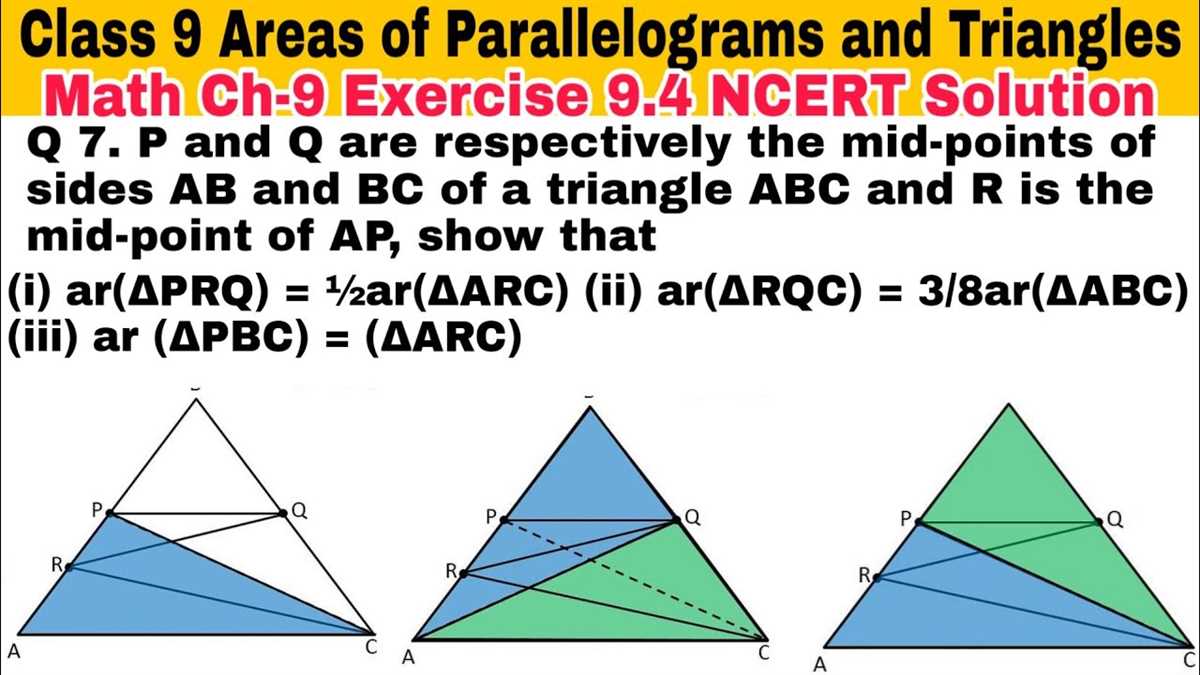 Class 9 Areas of Parallelograms and Triangles
Math Ch-9 Exercise 9.4 NCERT Solution

Q 7. P and Q are respectively the mid-points of sides AB and BC of a triangle ABC and R is the mid-point of AP, show that

(i) ar(ΔPRQ) = ½ar(ΔARC) (ii) ar(ΔRQC) = 3/8ar(ΔABC)
(iii) ar (ΔPBC) = (ΔARC)

P Q R A C

P Q R A C

P Q R A C